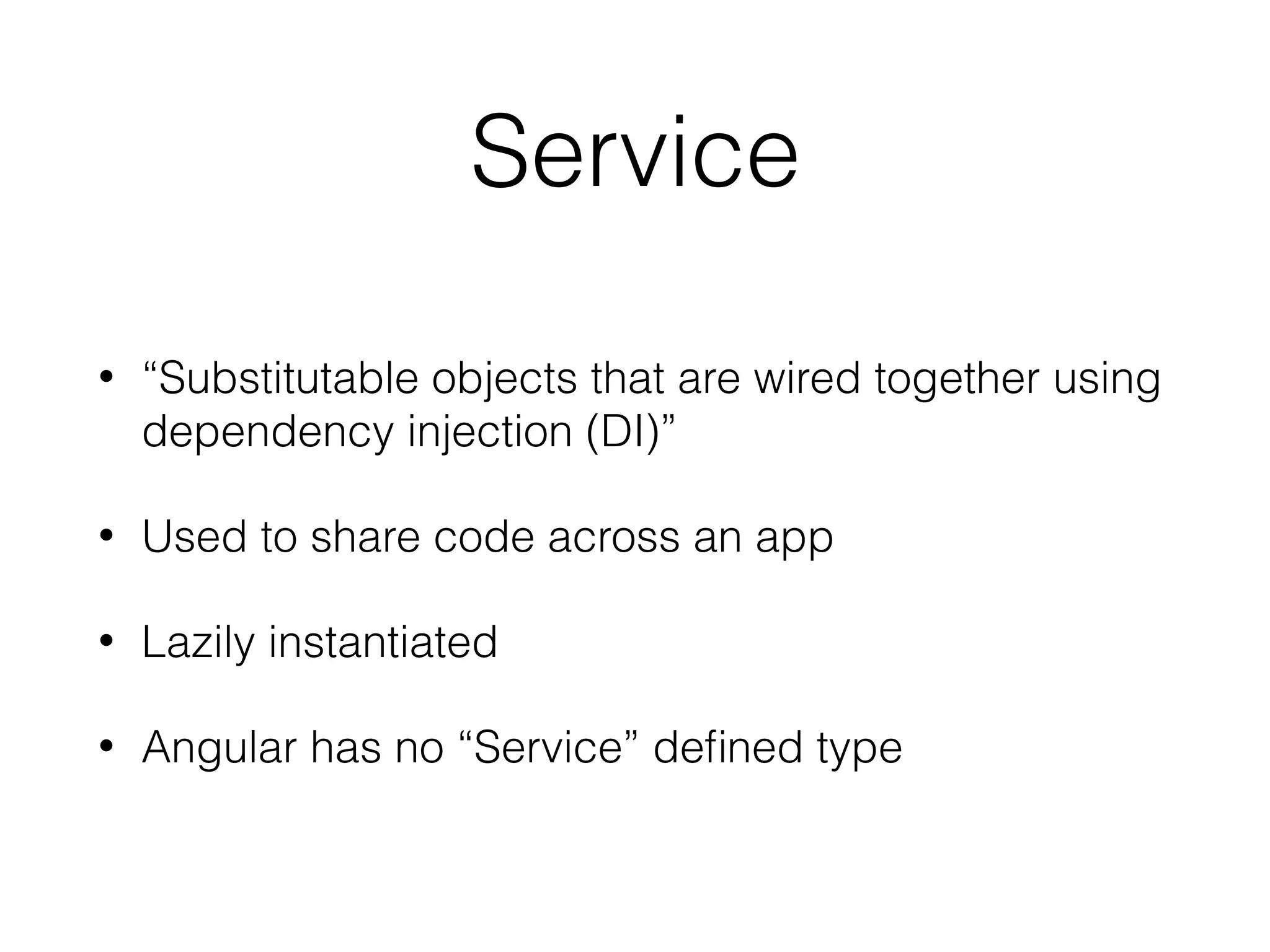 Service

• “Substitutable objects that are wired together using dependency injection (DI)”

• Used to share code across an app

• Lazily instantiated

• Angular has no “Service” defined type